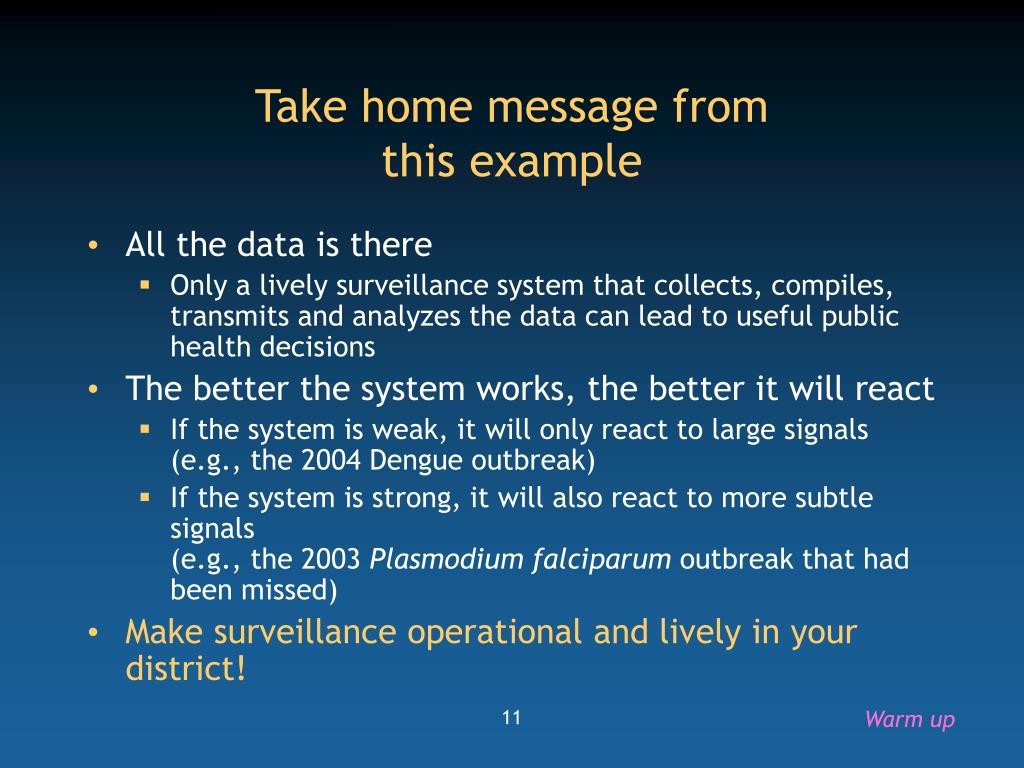 Take home message from this example

• All the data is there
▪ Only a lively surveillance system that collects, compiles, transmits and analyzes the data can lead to useful public health decisions
• The better the system works, the better it will react
▪ If the system is weak, it will only react to large signals (e.g., the 2004 Dengue outbreak)
▪ If the system is strong, it will also react to more subtle signals
(e.g., the 2003 Plasmodium falciparum outbreak that had been missed)
• Make surveillance operational and lively in your district!

11

Warm up